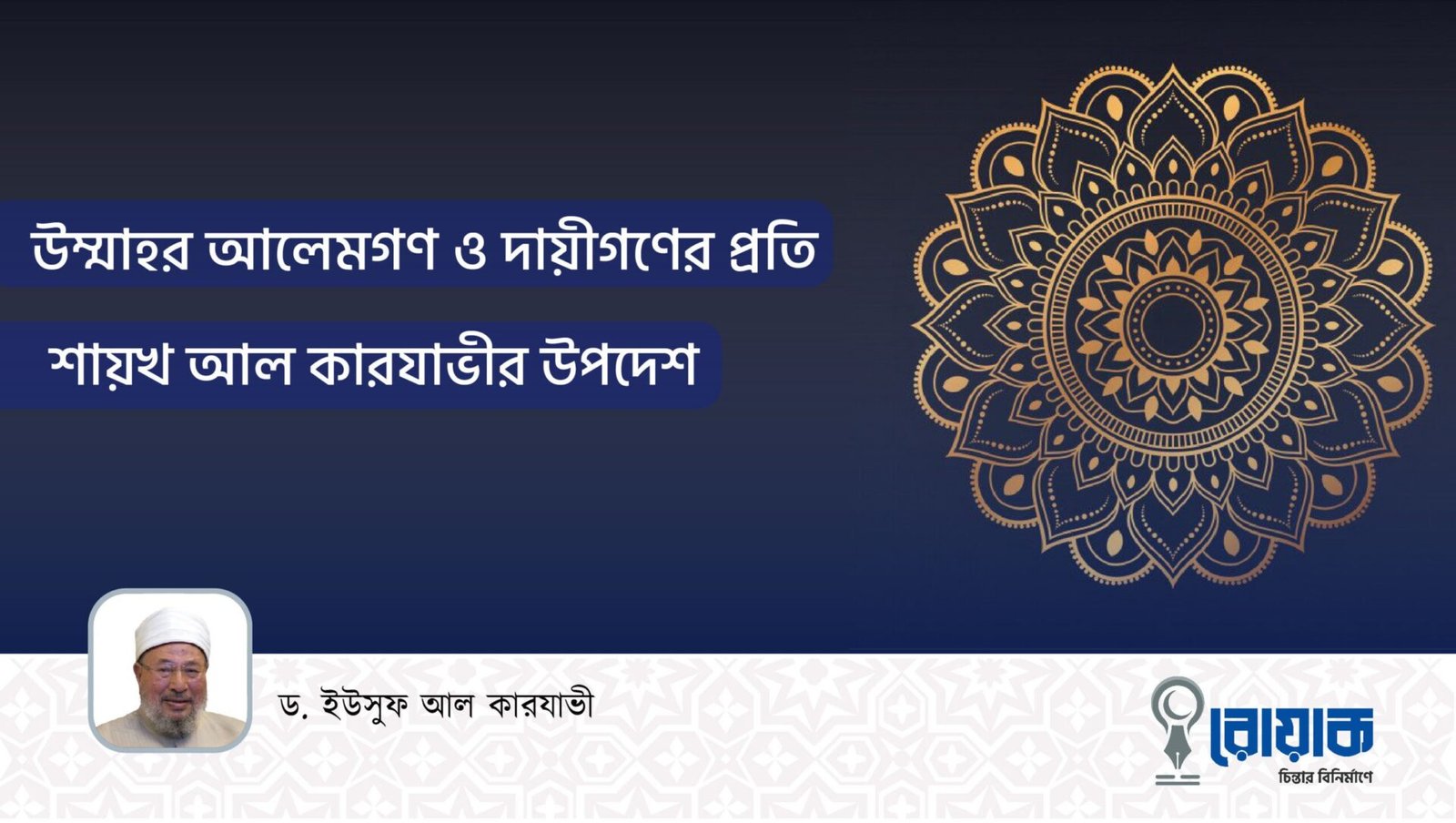 উম্মাহর আলেমগণ ও দায়ীগণের প্রতি

শায়খ আল কারযাভীর উপদেশ

ড. ইউসুফ আল কারযাভী

রোয়াক
চিন্তার বিনির্মাণে